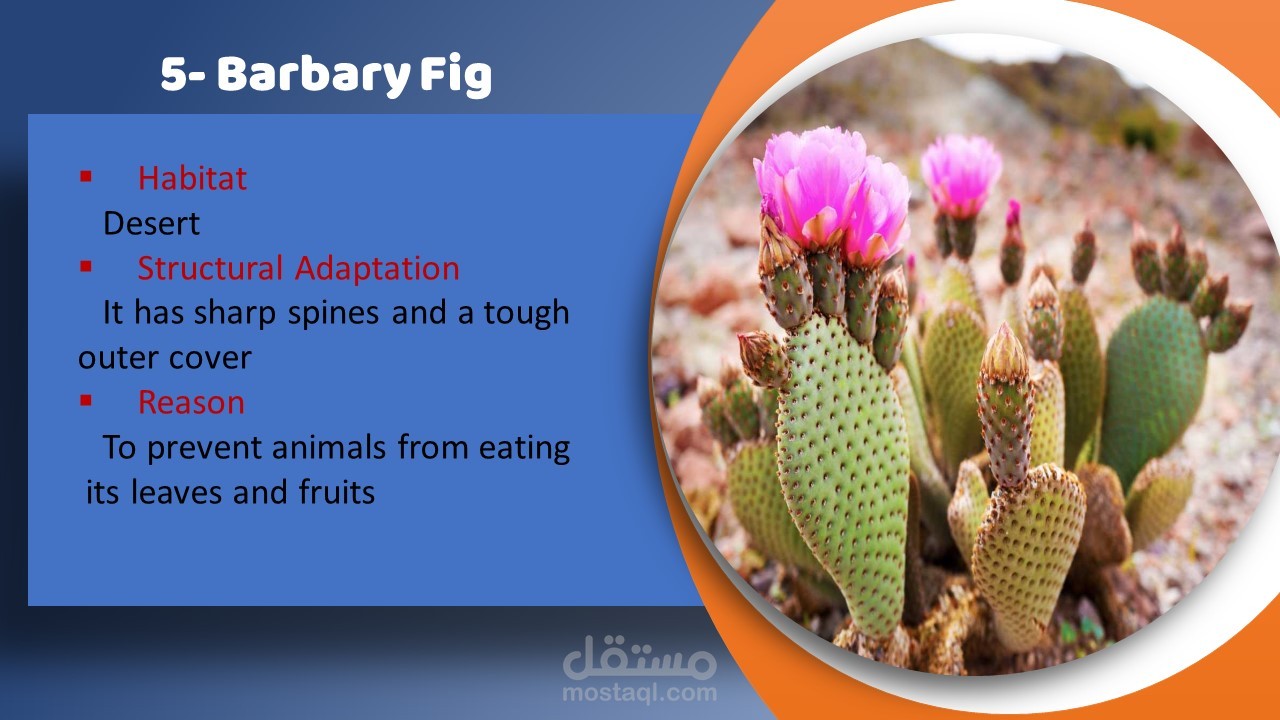 5- Barbary Fig

▪ Habitat
Desert

▪ Structural Adaptation
It has sharp spines and a tough outer cover

▪ Reason
To prevent animals from eating its leaves and fruits

مستقل
mostaql.com